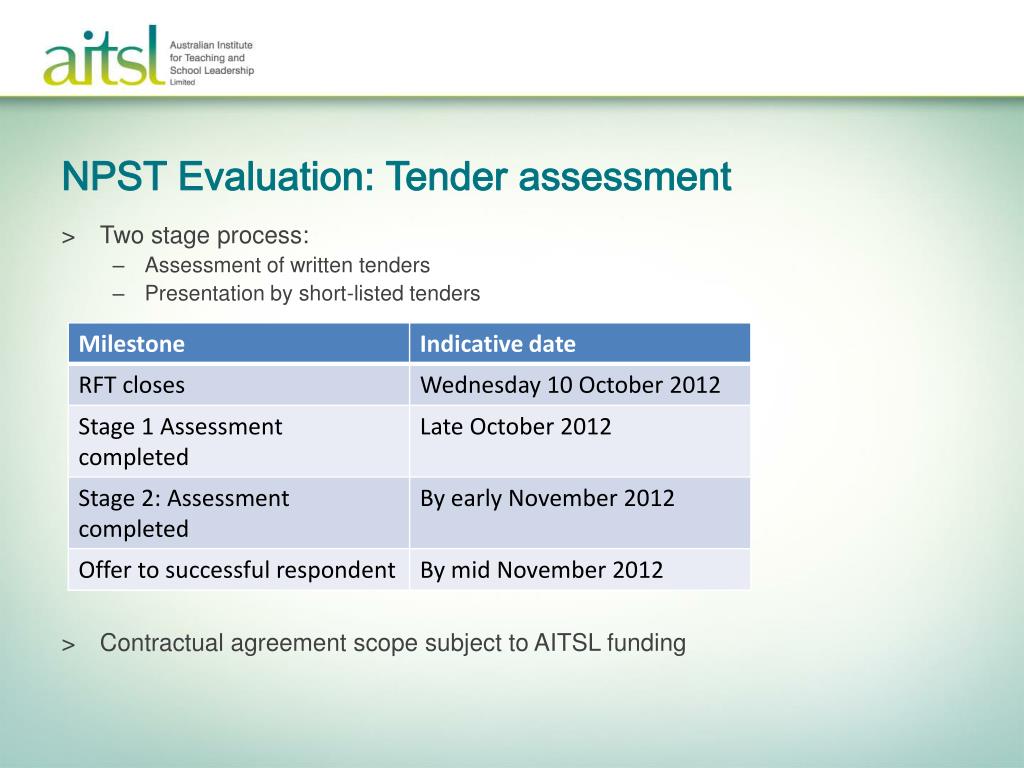 aitsl Australian Institute for Teaching and School Leadership Limited

NPST Evaluation: Tender assessment

> Two stage process:
– Assessment of written tenders
– Presentation by short-listed tenders

| Milestone | Indicative date |
|---|---|
| RFT closes | Wednesday 10 October 2012 |
| Stage 1 Assessment completed | Late October 2012 |
| Stage 2: Assessment completed | By early November 2012 |
| Offer to successful respondent | By mid November 2012 |

> Contractual agreement scope subject to AITSL funding